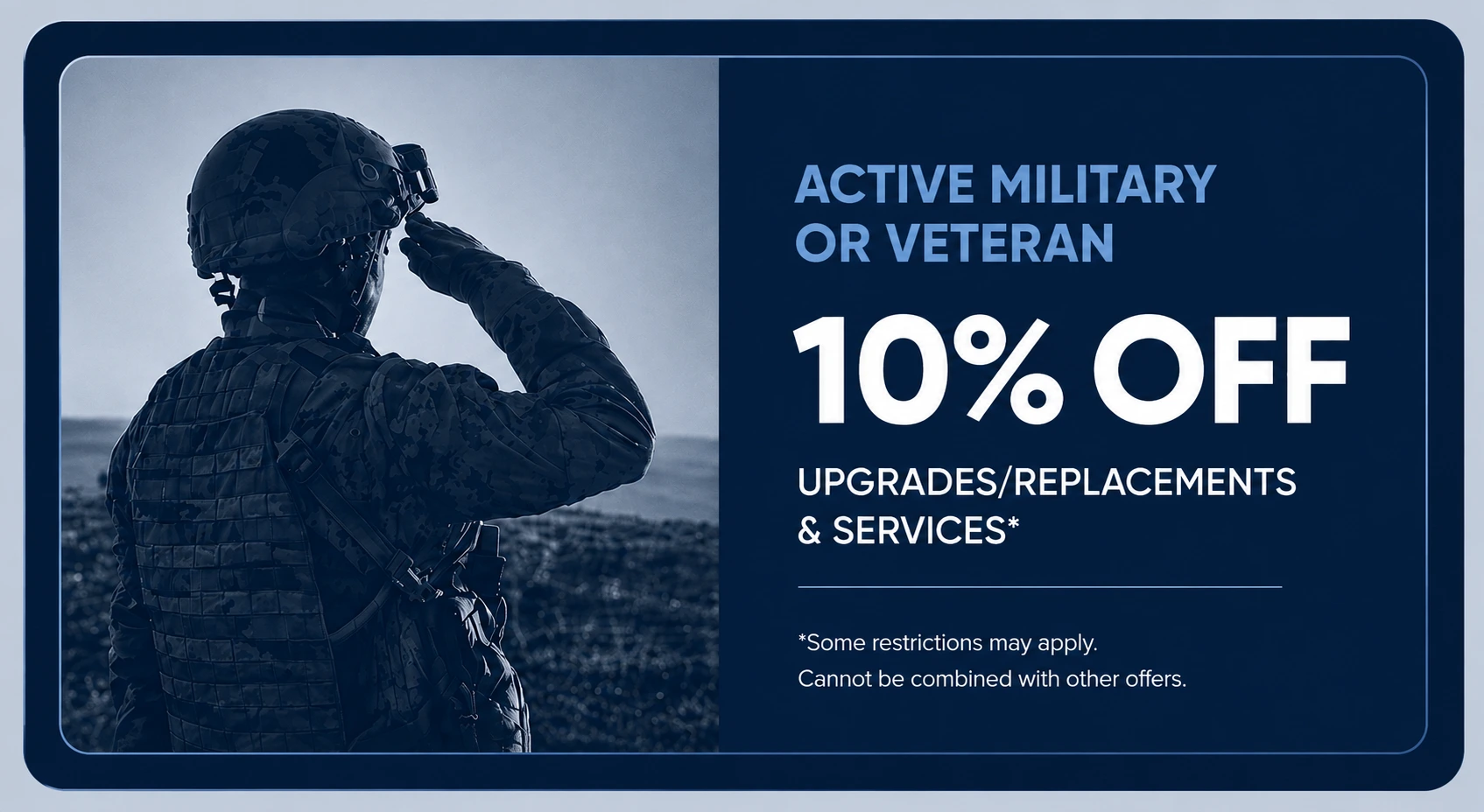 ACTIVE MILITARY OR VETERAN

10% OFF

UPGRADES/REPLACEMENTS & SERVICES*

*Some restrictions may apply.
Cannot be combined with other offers.